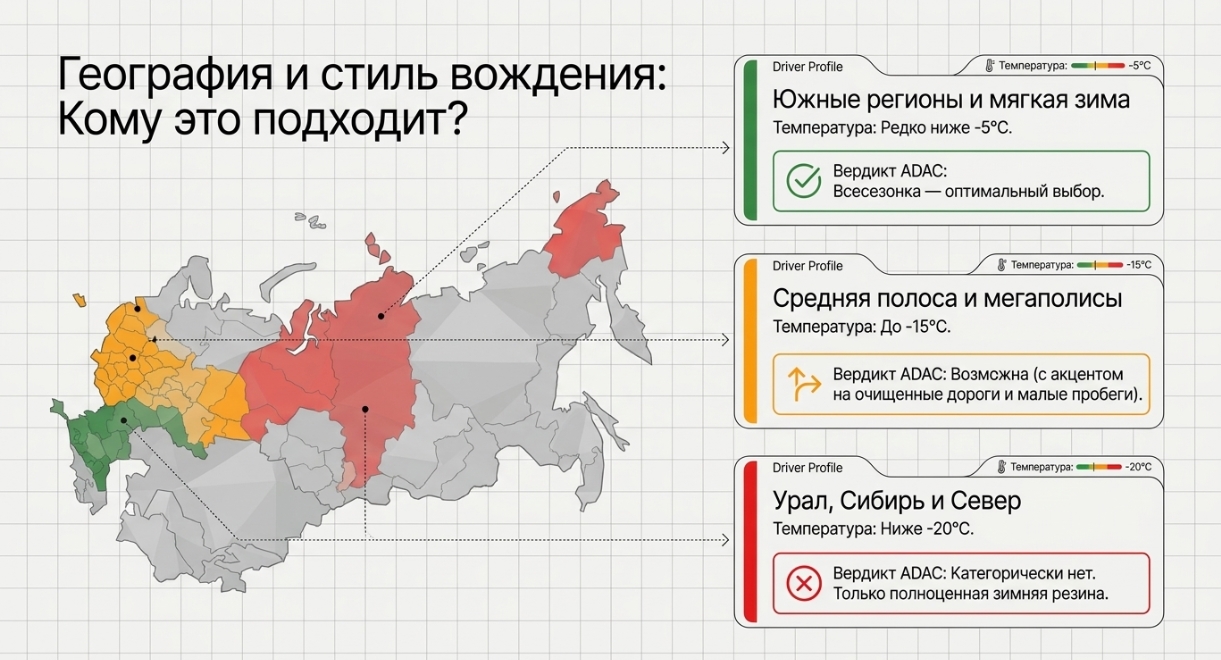 География и стиль вождения: Кому это подходит?

Driver Profile
Температура: -5°C
Южные регионы и мягкая зима
Температура: Редко ниже -5°C.
Вердикт ADAC: Всесезонка — оптимальный выбор.

Driver Profile
Температура: -15°C
Средняя полоса и мегаполисы
Температура: До -15°C.
Вердикт ADAC: Возможна (с акцентом на очищенные дороги и малые пробеги).

Driver Profile
Температура: -20°C
Урал, Сибирь и Север
Температура: Ниже -20°C.
Вердикт ADAC: Категорически нет. Только полноценная зимняя резина.